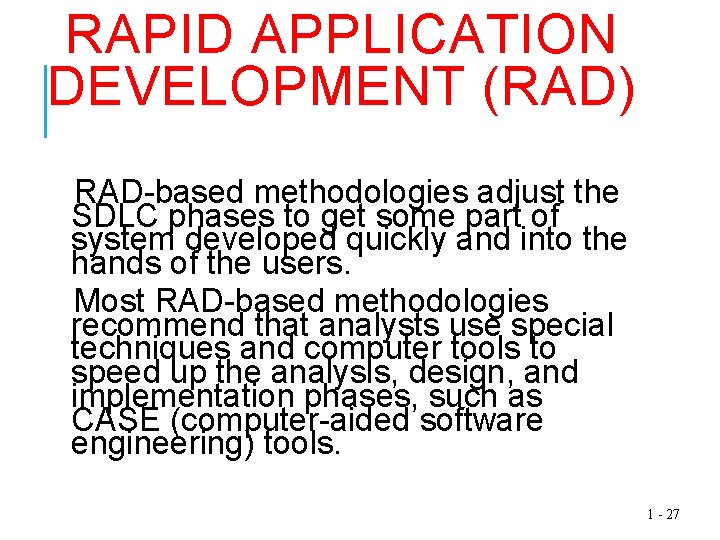 RAPID APPLICATION DEVELOPMENT (RAD)

RAD-based methodologies adjust the SDLC phases to get some part of system developed quickly and into the hands of the users.

Most RAD-based methodologies recommend that analysts use special techniques and computer tools to speed up the analysis, design, and implementation phases, such as CASE (computer-aided software engineering) tools.

1 - 27